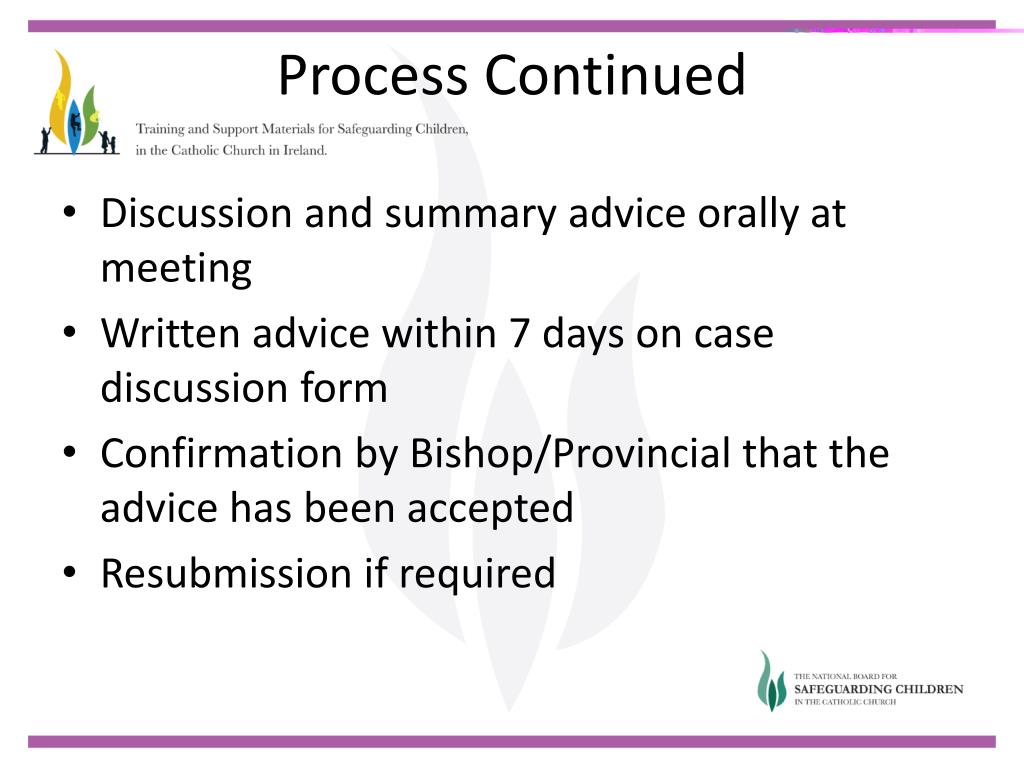 Process Continued

Training and Support Materials for Safeguarding Children, in the Catholic Church in Ireland.

• Discussion and summary advice orally at meeting
• Written advice within 7 days on case discussion form
• Confirmation by Bishop/Provincial that the advice has been accepted
• Resubmission if required

THE NATIONAL BOARD FOR SAFEGUARDING CHILDREN IN THE CATHOLIC CHURCH